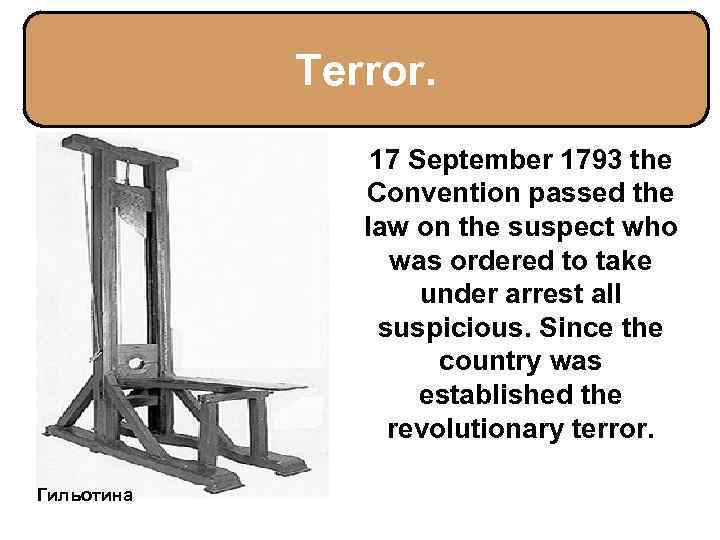 Terror.

17 September 1793 the Convention passed the law on the suspect who was ordered to take under arrest all suspicious. Since the country was established the revolutionary terror.

Гильотина